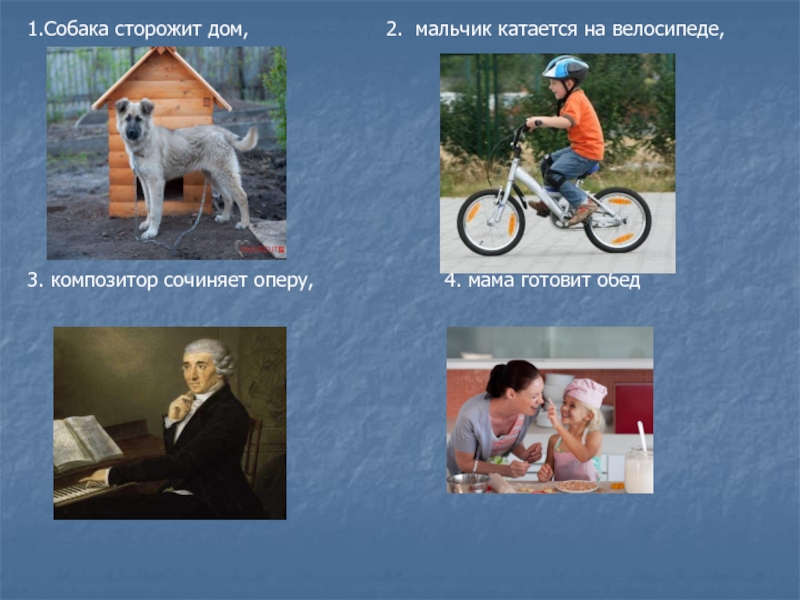 1.Собака сторожит дом,

2. мальчик катается на велосипеде,

3. композитор сочиняет оперу,

4. мама готовит обед